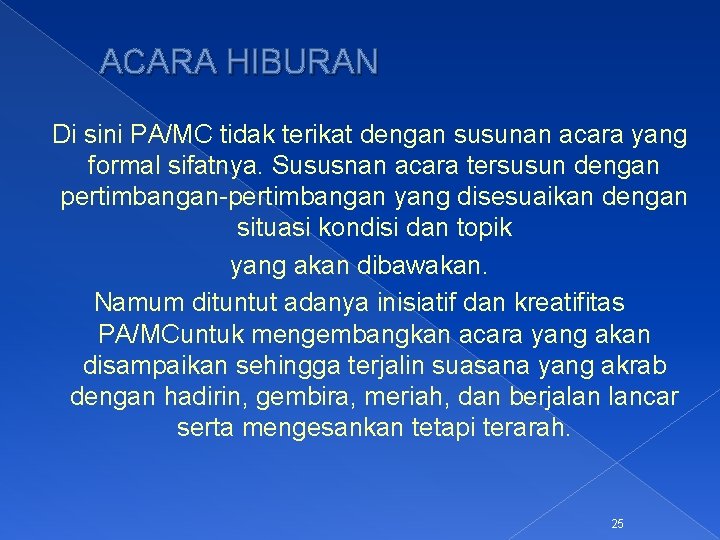 ACARA HIBURAN

Di sini PA/MC tidak terikat dengan susunan acara yang formal sifatnya. Sususnan acara tersusun dengan pertimbangan-pertimbangan yang disesuaikan dengan situasi kondisi dan topik

yang akan dibawakan.

Namum dituntut adanya inisiatif dan kreatifitas PA/MCuntuk mengembangkan acara yang akan disampaikan sehingga terjalin suasana yang akrab dengan hadirin, gembira, meriah, dan berjalan lancar serta mengesankan tetapi terarah.

25